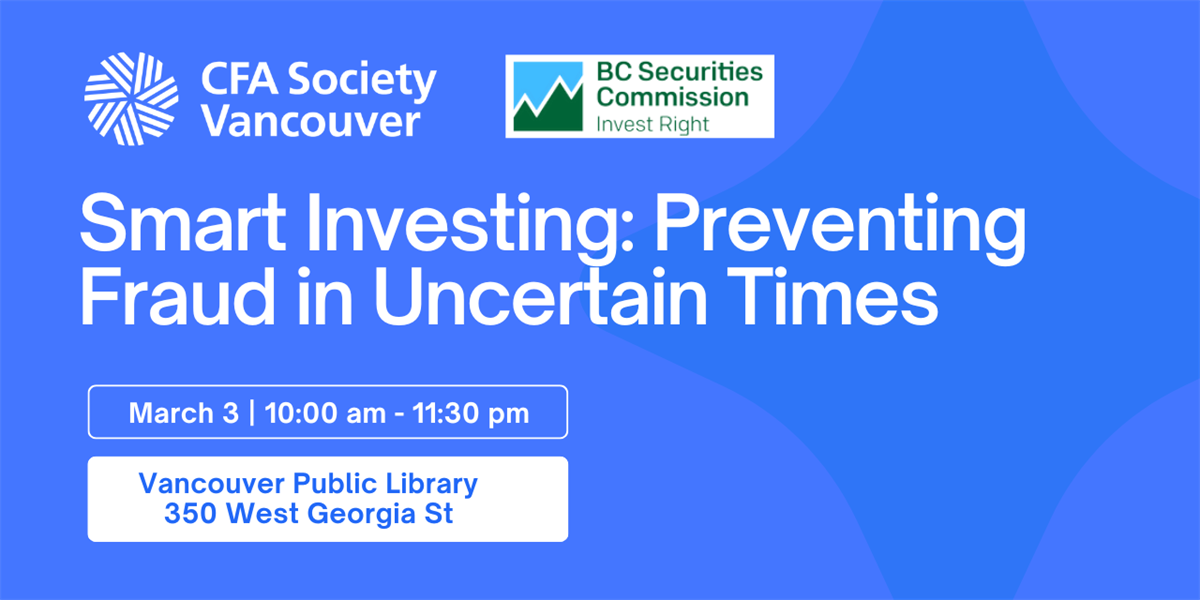 CFA Society Vancouver

BC Securities Commission
Invest Right

Smart Investing: Preventing Fraud in Uncertain Times

March 3 | 10:00 am - 11:30 pm

Vancouver Public Library
350 West Georgia St